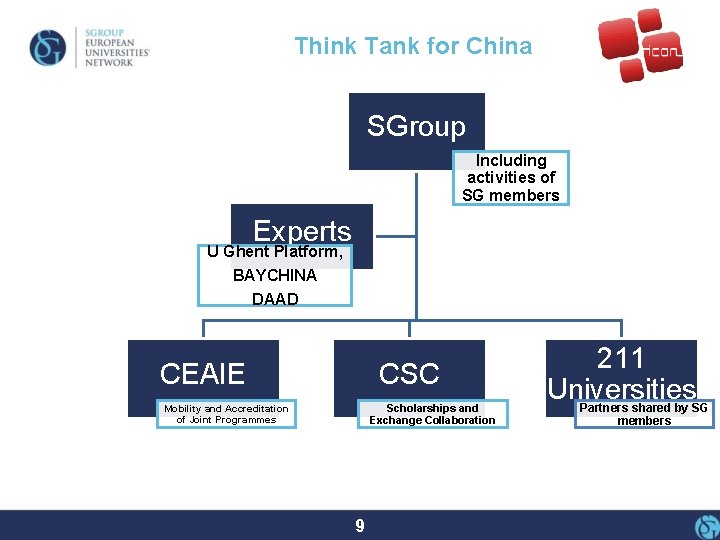 SGROUP
EUROPEAN
UNIVERSITIES'
NETWORK

Think Tank for China

icon

SGroup

Including activities of SG members

Experts

U Ghent Platform, BAYCHINA DAAD

CEAIE

Mobility and Accreditation of Joint Programmes

CSC

Scholarships and Exchange Collaboration

211 Universities

Partners shared by SG members

9